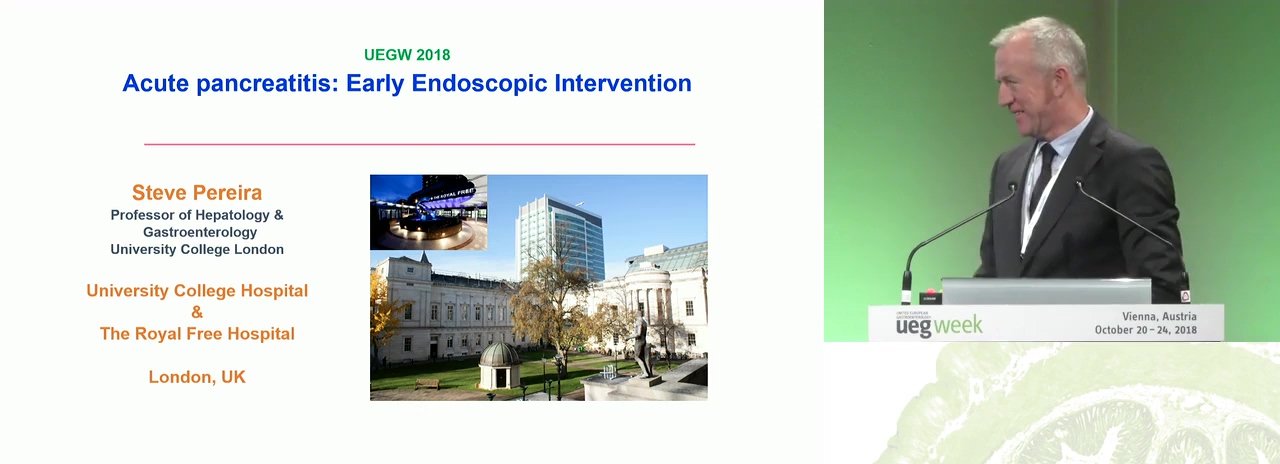 UEGW 2018

Acute pancreatitis: Early Endoscopic Intervention

Steve Pereira
Professor of Hepatology & Gastroenterology
University College London

University College Hospital
&
The Royal Free Hospital

London, UK

THE ROYAL FREE

UNITED EUROPEAN GASTROENTEROLOGY
ueg week

Vienna, Austria
October 20 – 24, 2018